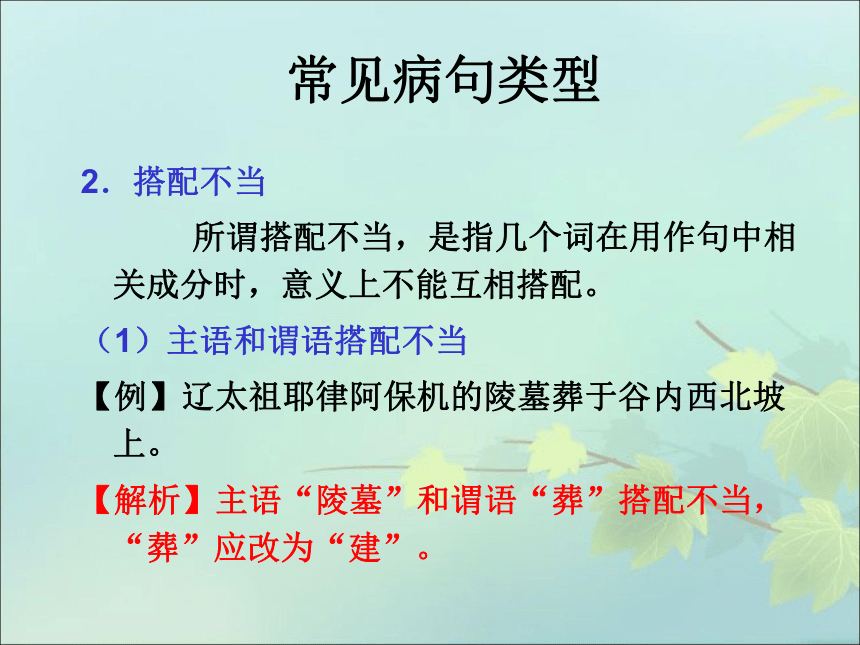 常见病句类型

2．搭配不当

所谓搭配不当，是指几个词在用作句中相关成分时，意义上不能互相搭配。

（1）主语和谓语搭配不当

【例】辽太祖耶律阿保机的陵墓葬于谷内西北坡上。

【解析】主语“陵墓”和谓语“葬”搭配不当，“葬”应改为“建”。